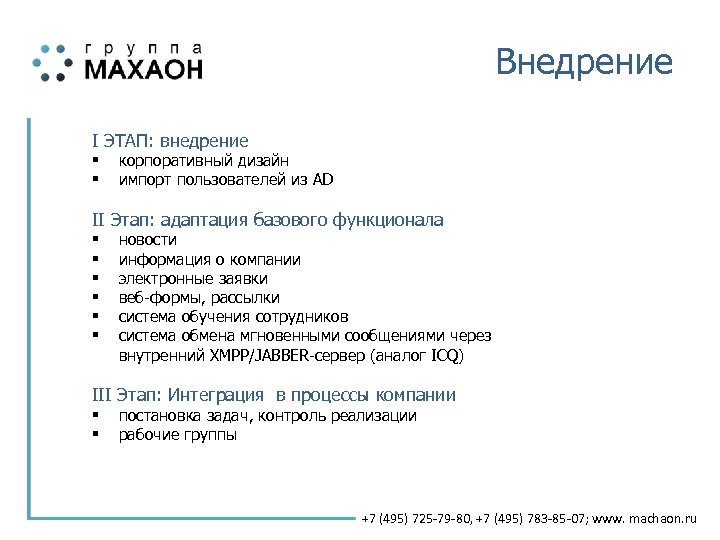 группа
МАХАОН

Внедрение

I ЭТАП: внедрение
▪ корпоративный дизайн
▪ импорт пользователей из AD

II Этап: адаптация базового функционала
▪ новости
▪ информация о компании
▪ электронные заявки
▪ веб-формы, рассылки
▪ система обучения сотрудников
▪ система обмена мгновенными сообщениями через внутренний XMPP/JABBER-сервер (аналог ICQ)

III Этап: Интеграция в процессы компании
▪ постановка задач, контроль реализации
▪ рабочие группы

+7 (495) 725-79-80, +7 (495) 783-85-07; www. machaon.ru